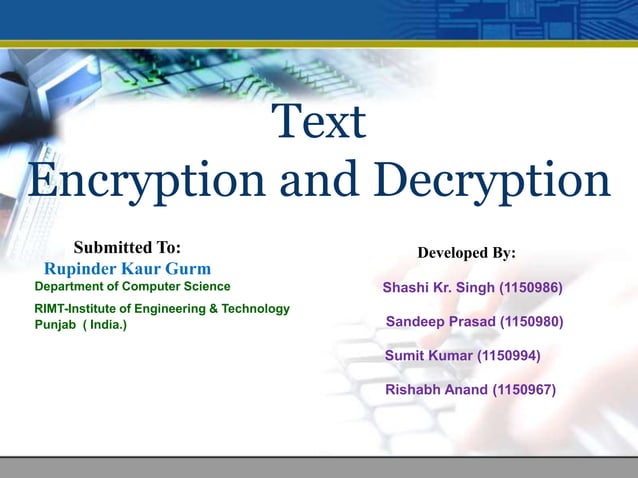 Text
Encryption and Decryption

Submitted To:
Rupinder Kaur Gurm
Department of Computer Science

RIMT-Institute of Engineering & Technology
Punjab ( India.)

Developed By:

Shashi Kr. Singh (1150986)

Sandeep Prasad (1150980)

Sumit Kumar (1150994)

Rishabh Anand (1150967)